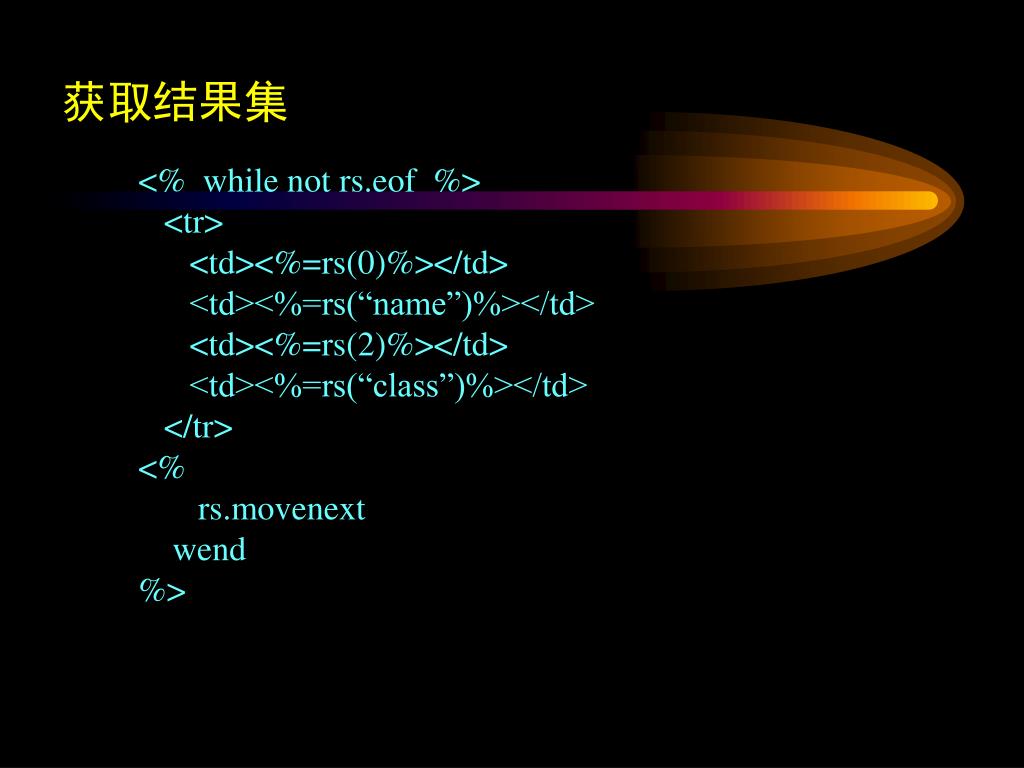 获取结果集

<% while not rs.eof %>
<tr>
<td><%=rs(0)%></td>
<td><%=rs(“name”)%></td>
<td><%=rs(2)%></td>
<td><%=rs(“class”)%></td>
</tr>
<%
rs.movenext
wend
%>